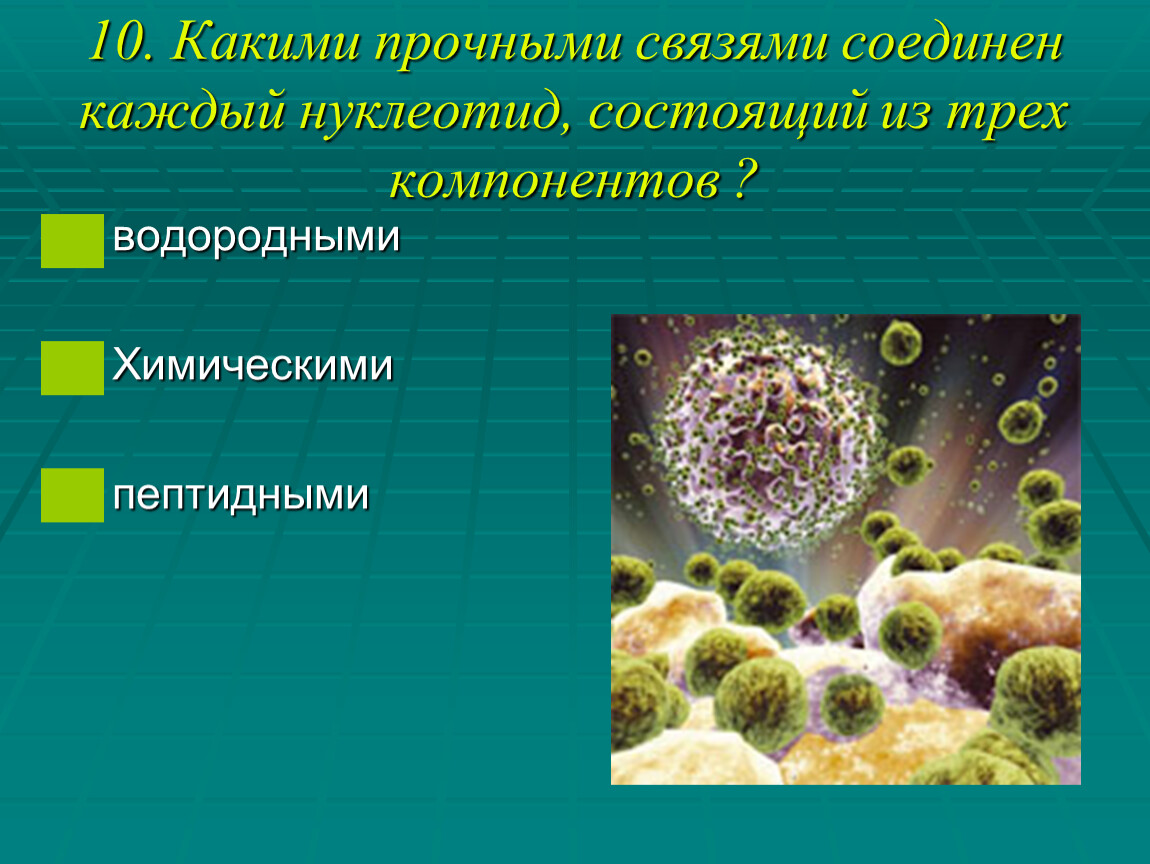 10. Какими прочными связями соединен каждый нуклеотид, состоящий из трех компонентов ?

водородными

Химическими

пептидными